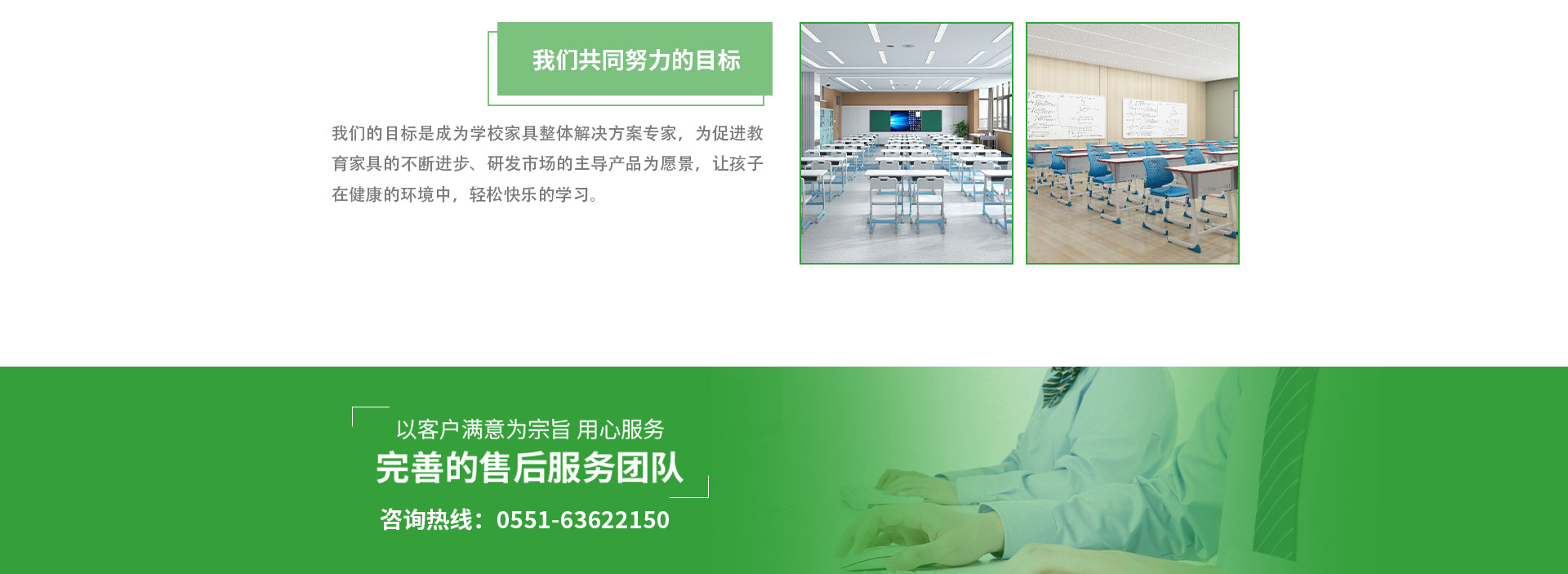 我们共同努力的目标

我们的目标是成为学校家具整体解决方案专家，为促进教育家具的不断进步、研发市场的主导产品为愿景，让孩子在健康的环境中，轻松快乐的学习。

以客户满意为宗旨 用心服务
完善的售后服务团队
咨询热线：0551-63622150